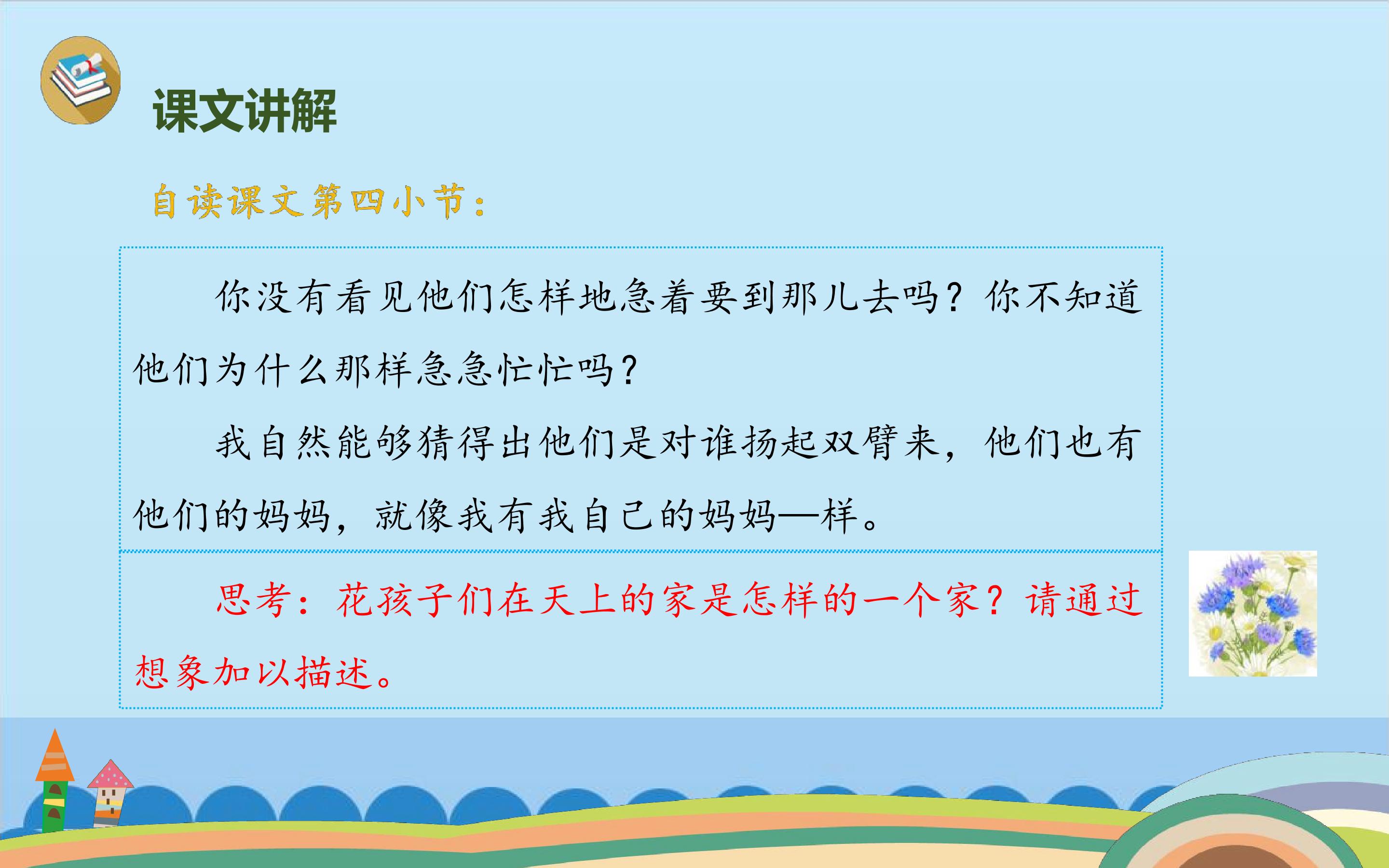 课文讲解

自读课文第四小节：

你没有看见他们怎样地急着要到那儿去吗？你不知道他们为什么那样急急忙忙吗？

我自然能够猜得出他们是对谁扬起双臂来，他们也有他们的妈妈，就像我有我自己的妈妈—样。

思考：花孩子们在天上的家是怎样的一个家？请通过想象加以描述。